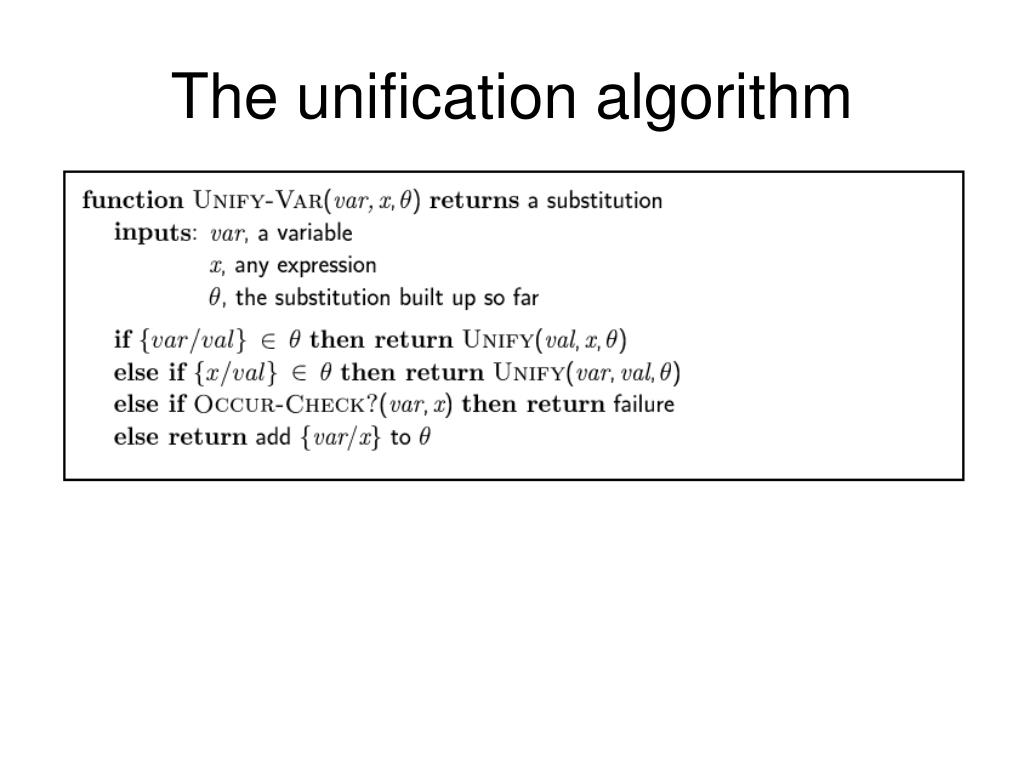 The unification algorithm

function UNIFY-VAR($var, x, \theta$) returns a substitution
inputs: $var$, a variable
$x$, any expression
$\theta$, the substitution built up so far

if $\{var/val\} \in \theta$ then return UNIFY($val, x, \theta$)
else if $\{x/val\} \in \theta$ then return UNIFY($var, val, \theta$)
else if OCCUR-CHECK?($var, x$) then return failure
else return add $\{var/x\}$ to $\theta$